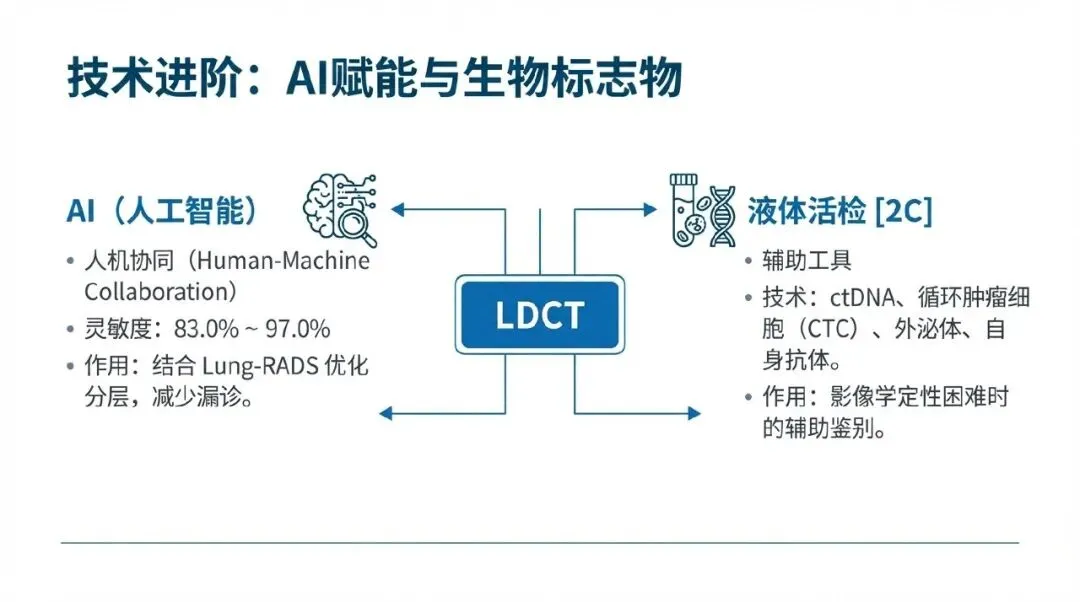 技术进阶：AI赋能与生物标志物

AI（人工智能）

• 人机协同（Human-Machine Collaboration）
• 灵敏度：83.0% ~ 97.0%
• 作用：结合 Lung-RADS 优化分层，减少漏诊。

LDCT

液体活检 [2C]

• 辅助工具
• 技术：ctDNA、循环肿瘤细胞（CTC）、外泌体、自身抗体。
• 作用：影像学定性困难时的辅助鉴别。